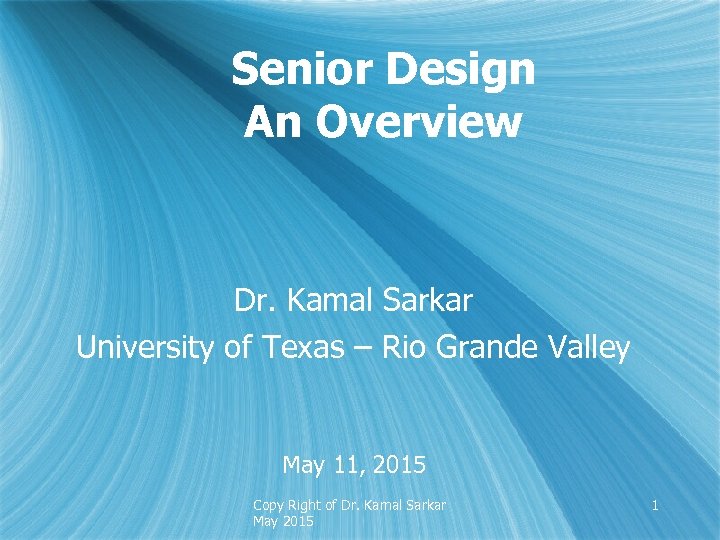 Senior Design
An Overview

Dr. Kamal Sarkar
University of Texas – Rio Grande Valley

May 11, 2015

Copy Right of Dr. Kamal Sarkar
May 2015

1